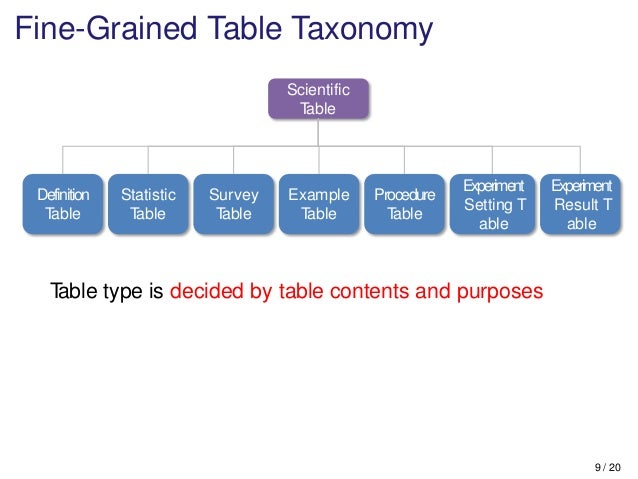 Fine-Grained Table Taxonomy

Scientific Table

Definition Table

Statistic Table

Survey Table

Example Table

Procedure Table

Experiment Setting T able

Experiment Result T able

Table type is decided by table contents and purposes

9 / 20